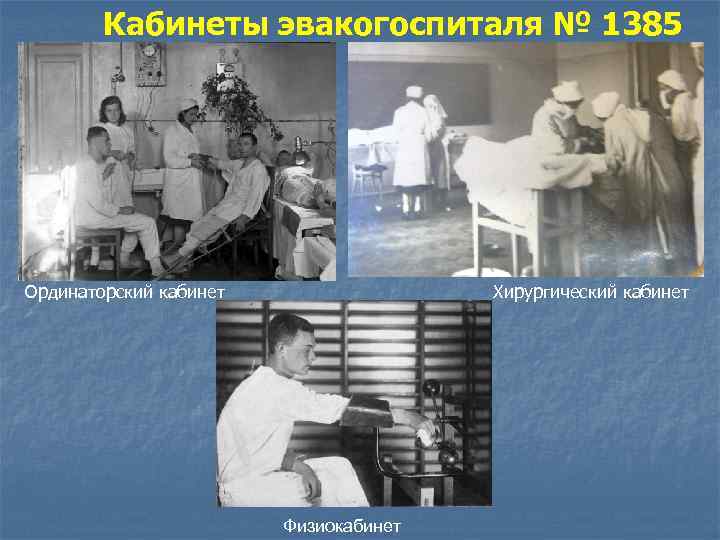 Кабинеты эвакогоспиталя № 1385

Ординаторский кабинет

Хирургический кабинет

Физиокабинет